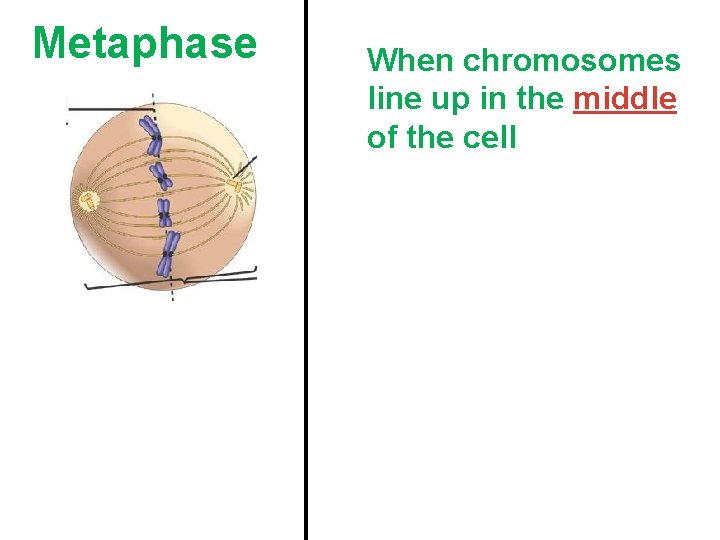 Metaphase

When chromosomes line up in the middle of the cell